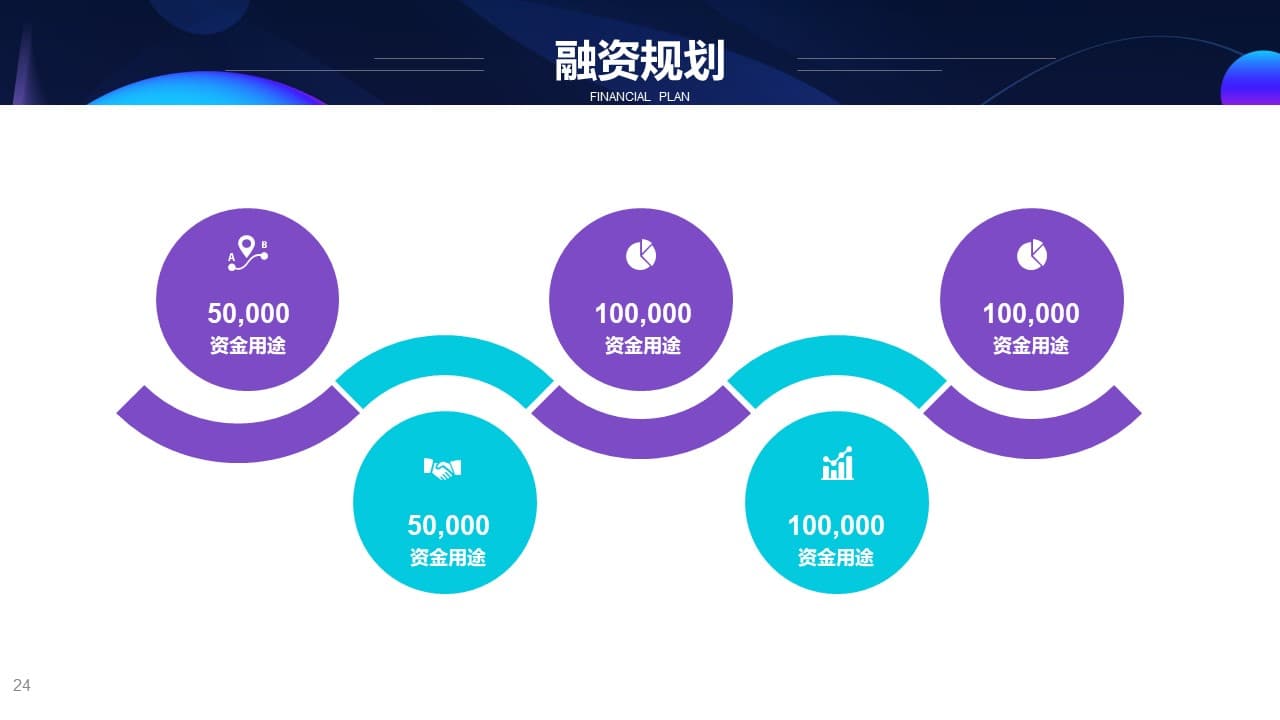 融资规划
FINANCIAL PLAN

A B

50,000
资金用途

50,000
资金用途

100,000
资金用途

100,000
资金用途

100,000
资金用途

24